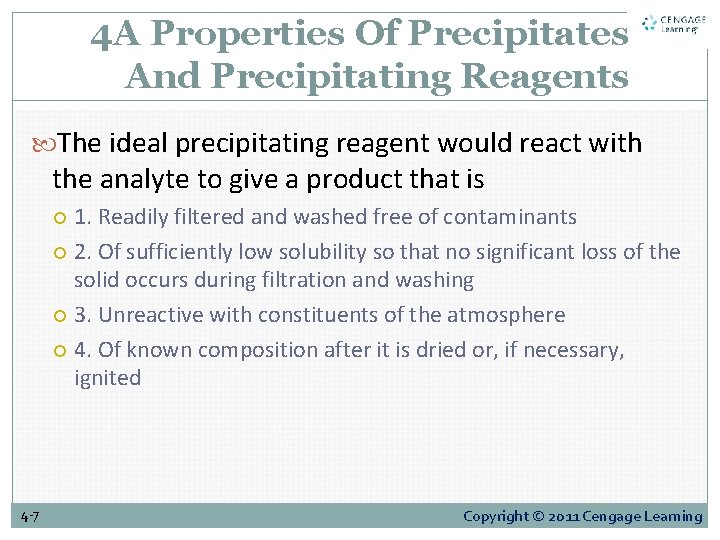 4A Properties Of Precipitates And Precipitating Reagents

CENGAGE Learning

The ideal precipitating reagent would react with the analyte to give a product that is

1. Readily filtered and washed free of contaminants

2. Of sufficiently low solubility so that no significant loss of the solid occurs during filtration and washing

3. Unreactive with constituents of the atmosphere

4. Of known composition after it is dried or, if necessary, ignited

4-7

Copyright © 2011 Cengage Learning